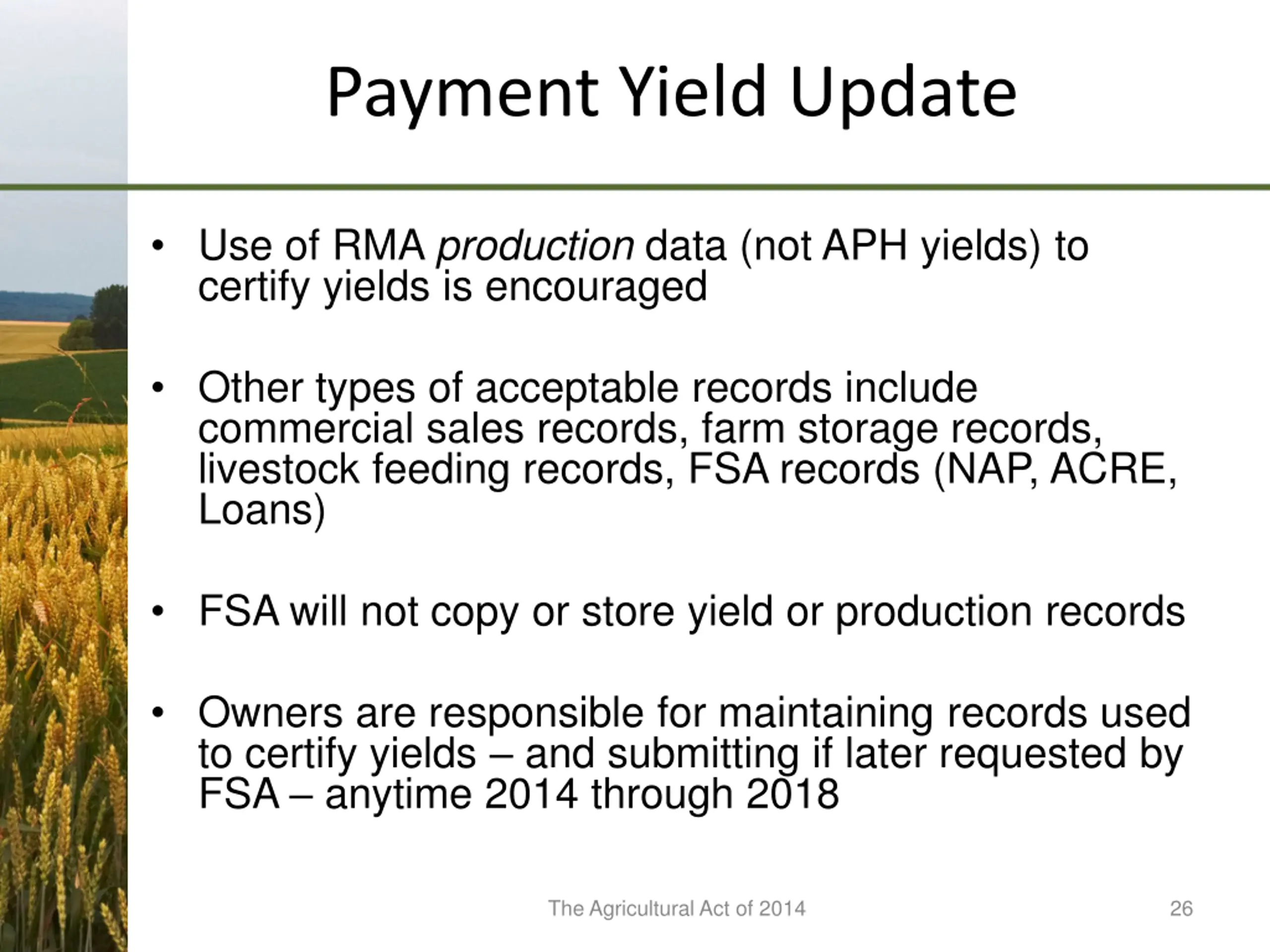 Payment Yield Update

• Use of RMA production data (not APH yields) to certify yields is encouraged

• Other types of acceptable records include commercial sales records, farm storage records, livestock feeding records, FSA records (NAP, ACRE, Loans)

• FSA will not copy or store yield or production records

• Owners are responsible for maintaining records used to certify yields – and submitting if later requested by FSA – anytime 2014 through 2018

The Agricultural Act of 2014

26